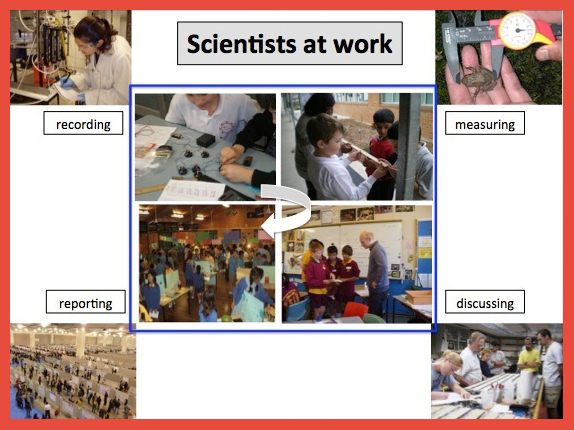 Scientists at work

recording

measuring

reporting

discussing